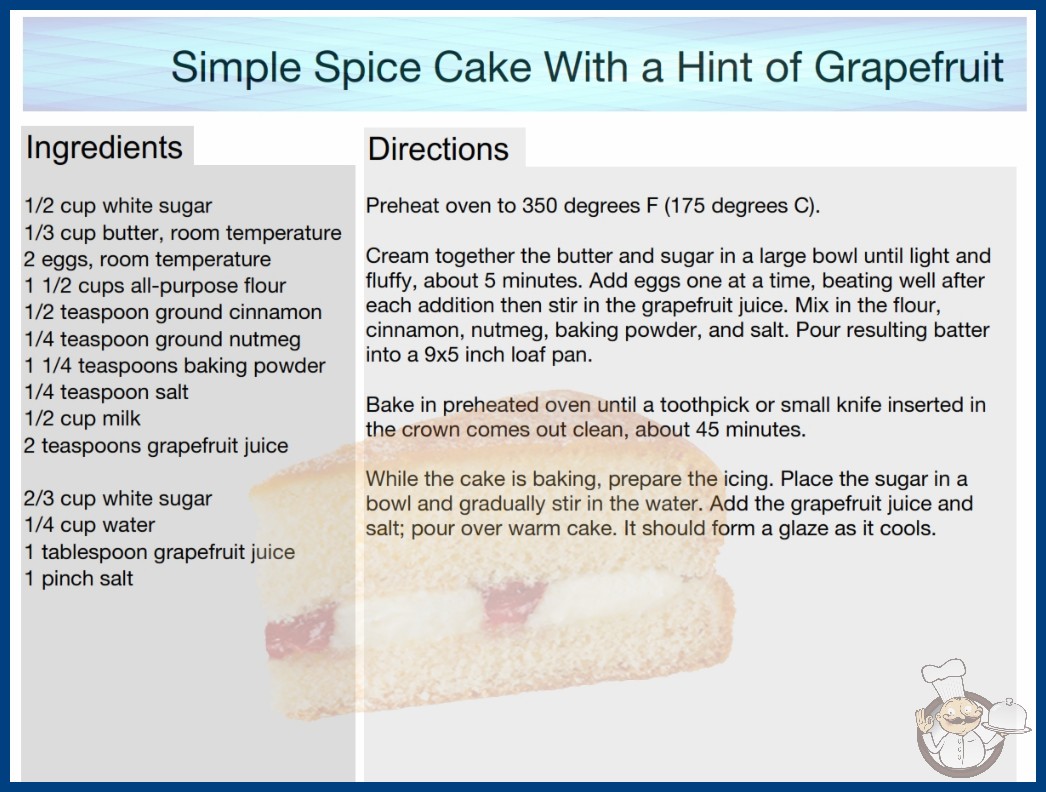 Simple Spice Cake With a Hint of Grapefruit

Ingredients

1/2 cup white sugar
1/3 cup butter, room temperature
2 eggs, room temperature
1 1/2 cups all-purpose flour
1/2 teaspoon ground cinnamon
1/4 teaspoon ground nutmeg
1 1/4 teaspoons baking powder
1/4 teaspoon salt
1/2 cup milk
2 teaspoons grapefruit juice

2/3 cup white sugar
1/4 cup water
1 tablespoon grapefruit juice
1 pinch salt

Directions

Preheat oven to 350 degrees F (175 degrees C).

Cream together the butter and sugar in a large bowl until light and fluffy, about 5 minutes. Add eggs one at a time, beating well after each addition then stir in the grapefruit juice. Mix in the flour, cinnamon, nutmeg, baking powder, and salt. Pour resulting batter into a 9x5 inch loaf pan.

Bake in preheated oven until a toothpick or small knife inserted in the crown comes out clean, about 45 minutes.

While the cake is baking, prepare the icing. Place the sugar in a bowl and gradually stir in the water. Add the grapefruit juice and salt; pour over warm cake. It should form a glaze as it cools.